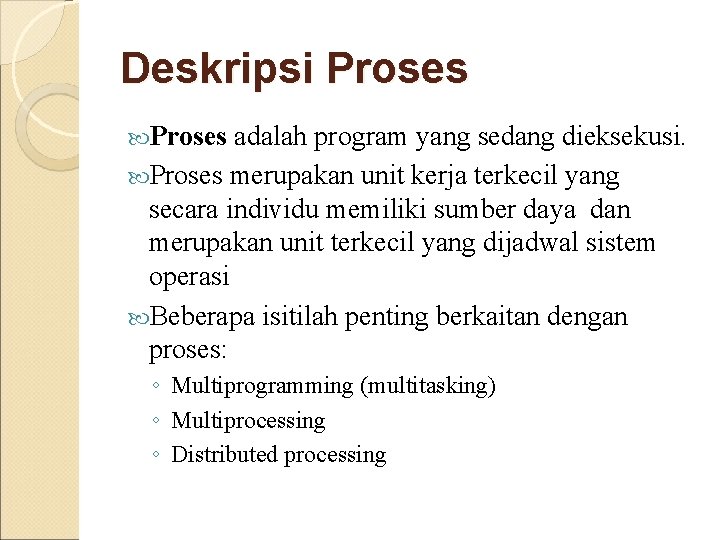 Deskripsi Proses

Proses adalah program yang sedang dieksekusi.

Proses merupakan unit kerja terkecil yang secara individu memiliki sumber daya dan merupakan unit terkecil yang dijadwal sistem operasi

Beberapa isitilah penting berkaitan dengan proses:

◦ Multiprogramming (multitasking)
◦ Multiprocessing
◦ Distributed processing